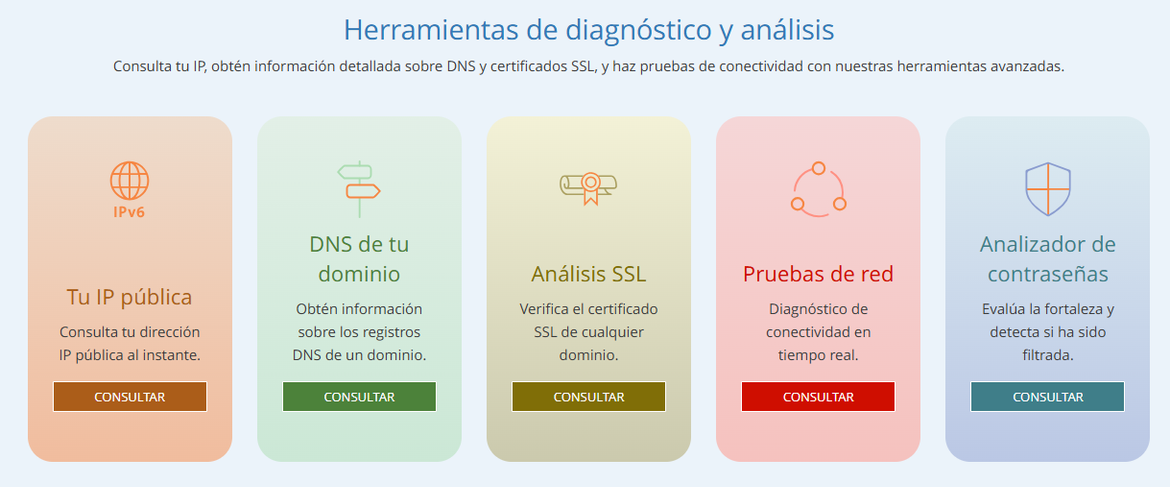 Herramientas de diagnóstico y análisis

Consulta tu IP, obtén información detallada sobre DNS y certificados SSL, y haz pruebas de conectividad con nuestras herramientas avanzadas.

IPv6

Tu IP pública

Consulta tu dirección IP pública al instante.

CONSULTAR

DNS de tu dominio

Obtén información sobre los registros DNS de un dominio.

CONSULTAR

Análisis SSL

Verifica el certificado SSL de cualquier dominio.

CONSULTAR

Pruebas de red

Diagnóstico de conectividad en tiempo real.

CONSULTAR

Analizador de contraseñas

Evalúa la fortaleza y detecta si ha sido filtrada.

CONSULTAR